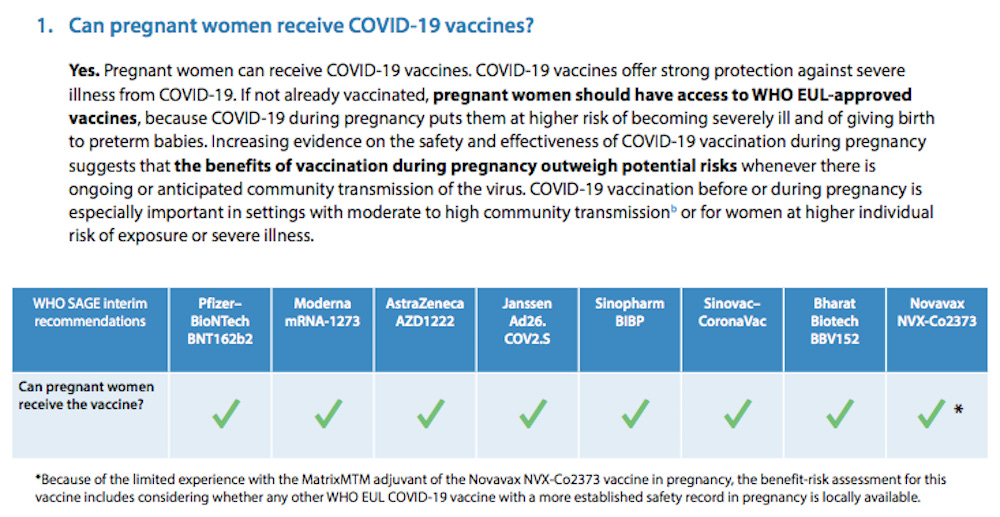 1. Can pregnant women receive COVID-19 vaccines?

Yes. Pregnant women can receive COVID-19 vaccines. COVID-19 vaccines offer strong protection against severe illness from COVID-19. If not already vaccinated, pregnant women should have access to WHO EUL-approved vaccines, because COVID-19 during pregnancy puts them at higher risk of becoming severely ill and of giving birth to preterm babies. Increasing evidence on the safety and effectiveness of COVID-19 vaccination during pregnancy suggests that the benefits of vaccination during pregnancy outweigh potential risks whenever there is ongoing or anticipated community transmission of the virus. COVID-19 vaccination before or during pregnancy is especially important in settings with moderate to high community transmission$^b$ or for women at higher individual risk of exposure or severe illness.

| WHO SAGE interim recommendations | Pfizer–BioNTech BNT162b2 | Moderna mRNA-1273 | AstraZeneca AZD1222 | Janssen Ad26. COV2.S | Sinopharm BIBP | Sinovac–CoronaVac | Bharat Biotech BBV152 | Novavax NVX-Co2373 |
|---|---|---|---|---|---|---|---|---|
| Can pregnant women receive the vaccine? | ✓ | ✓ | ✓ | ✓ | ✓ | ✓ | ✓ | ✓ * |

*Because of the limited experience with the MatrixMTM adjuvant of the Novavax NVX-Co2373 vaccine in pregnancy, the benefit-risk assessment for this vaccine includes considering whether any other WHO EUL COVID-19 vaccine with a more established safety record in pregnancy is locally available.